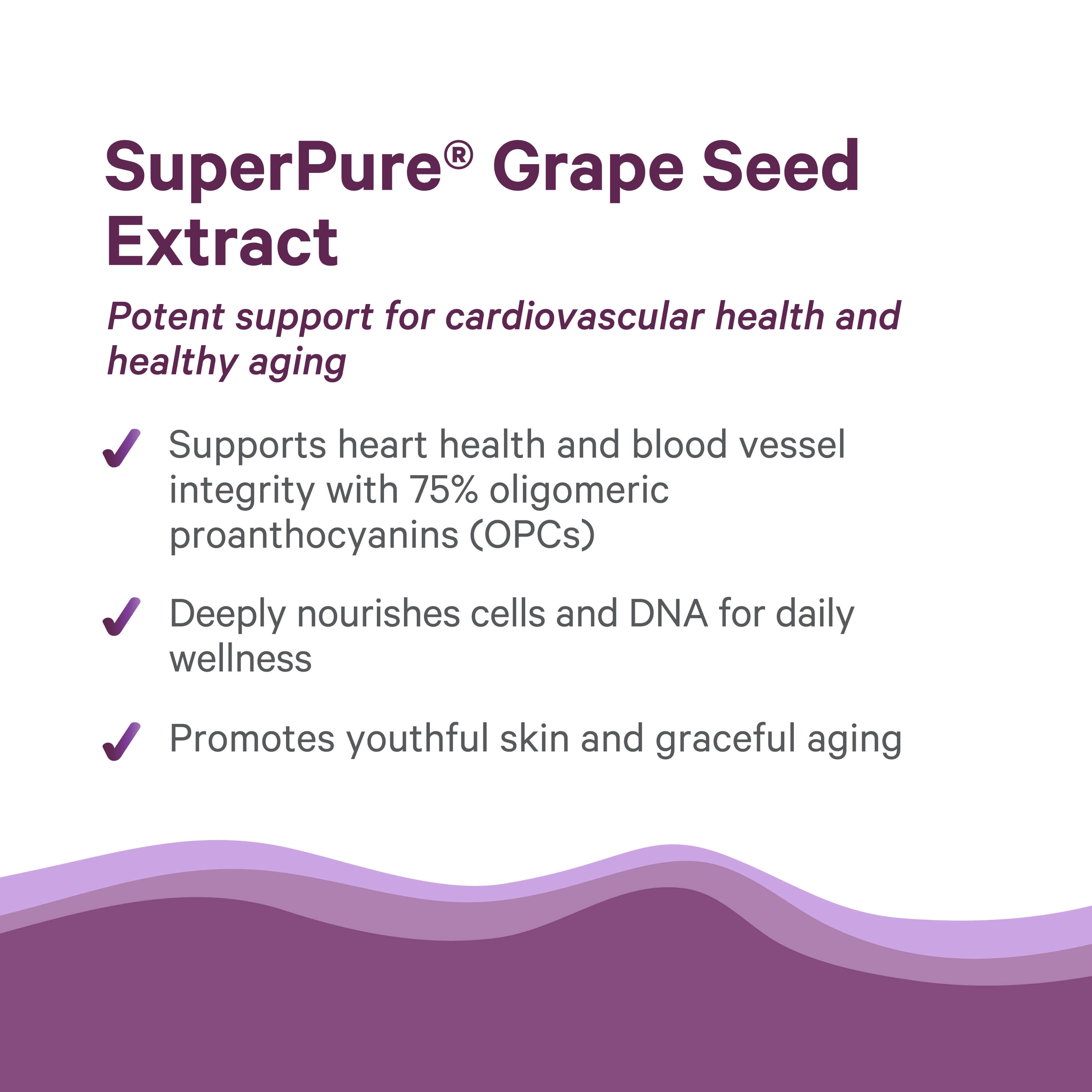 SuperPure® Grape Seed Extract

Potent support for cardiovascular health and healthy aging

✓ Supports heart health and blood vessel integrity with 75% oligomeric proanthocyanins (OPCs)

✓ Deeply nourishes cells and DNA for daily wellness

✓ Promotes youthful skin and graceful aging